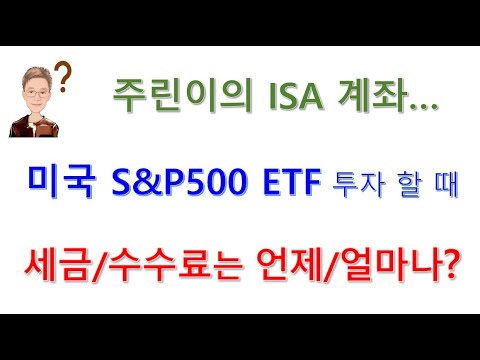 ?

주린이의 ISA 계좌...

미국 S&P500 ETF 투자 할 때

세금/수수료는 언제/얼마나?